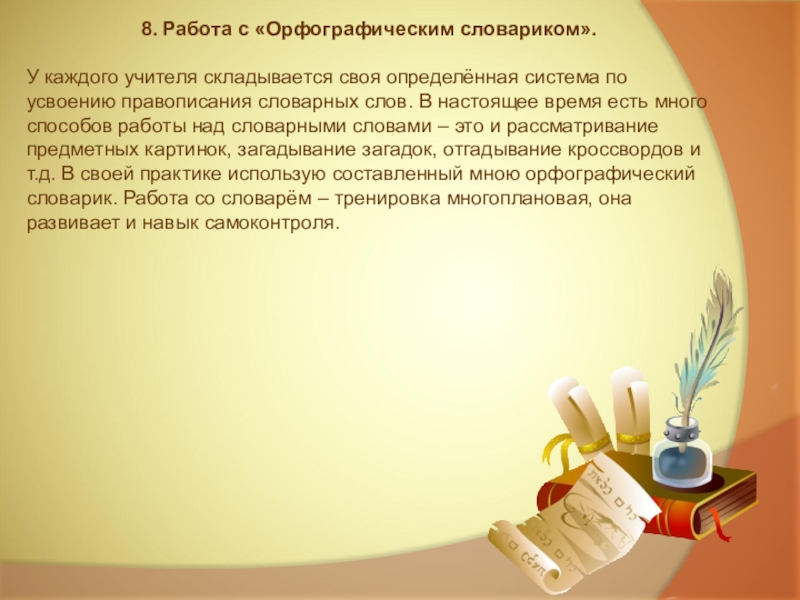 8. Работа с «Орфографическим словариком».

У каждого учителя складывается своя определённая система по усвоению правописания словарных слов. В настоящее время есть много способов работы над словарными словами – это и рассматривание предметных картинок, загадывание загадок, отгадывание кроссвордов и т.д. В своей практике использую составленный мною орфографический словарик. Работа со словарём – тренировка многоплановая, она развивает и навык самоконтроля.